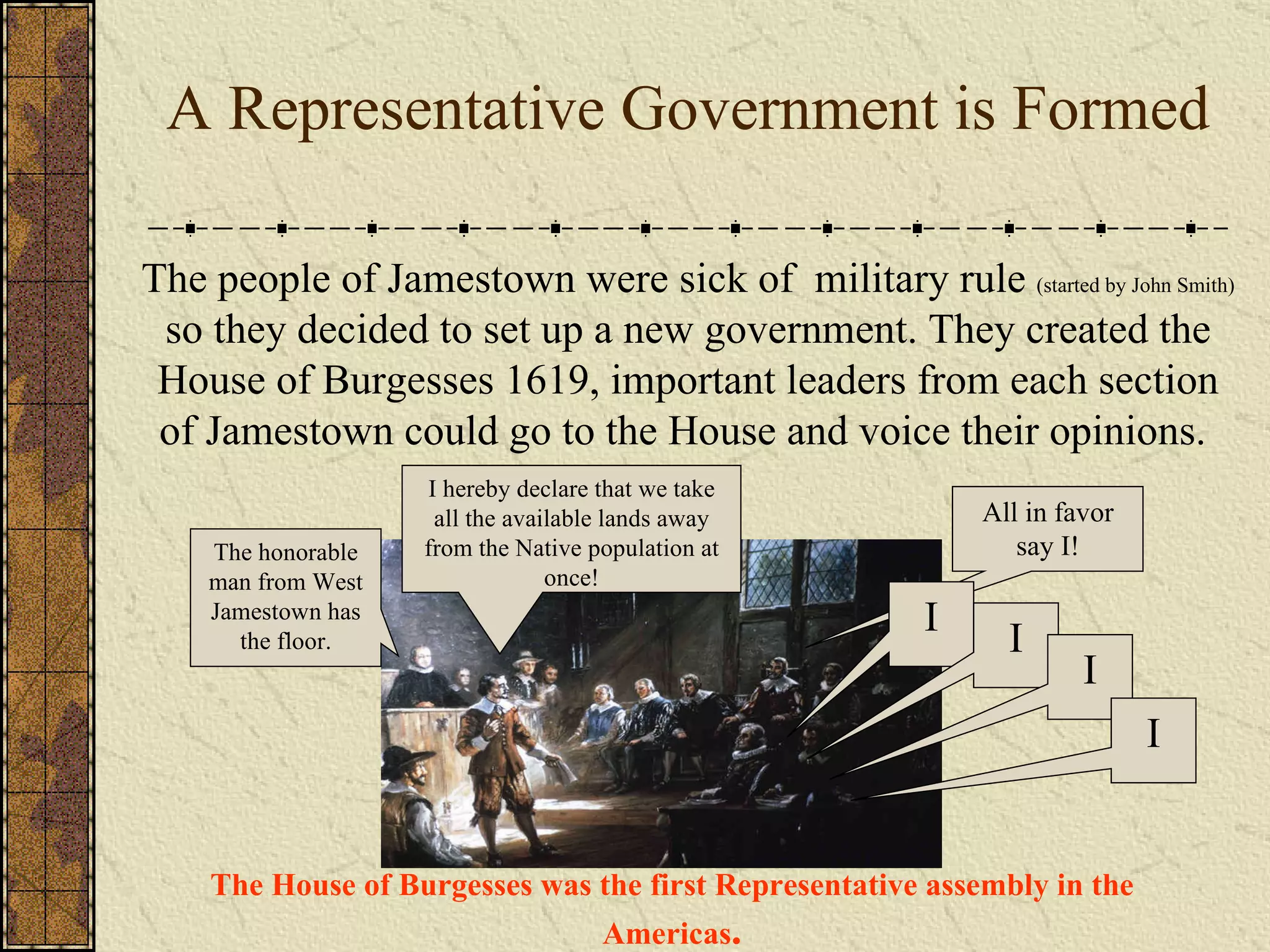 A Representative Government is Formed

The people of Jamestown were sick of military rule (started by John Smith) so they decided to set up a new government. They created the House of Burgesses 1619, important leaders from each section of Jamestown could go to the House and voice their opinions.

The honorable man from West Jamestown has the floor.

I hereby declare that we take all the available lands away from the Native population at once!

All in favor say I!

I

I

I

I

The House of Burgesses was the first Representative assembly in the Americas.